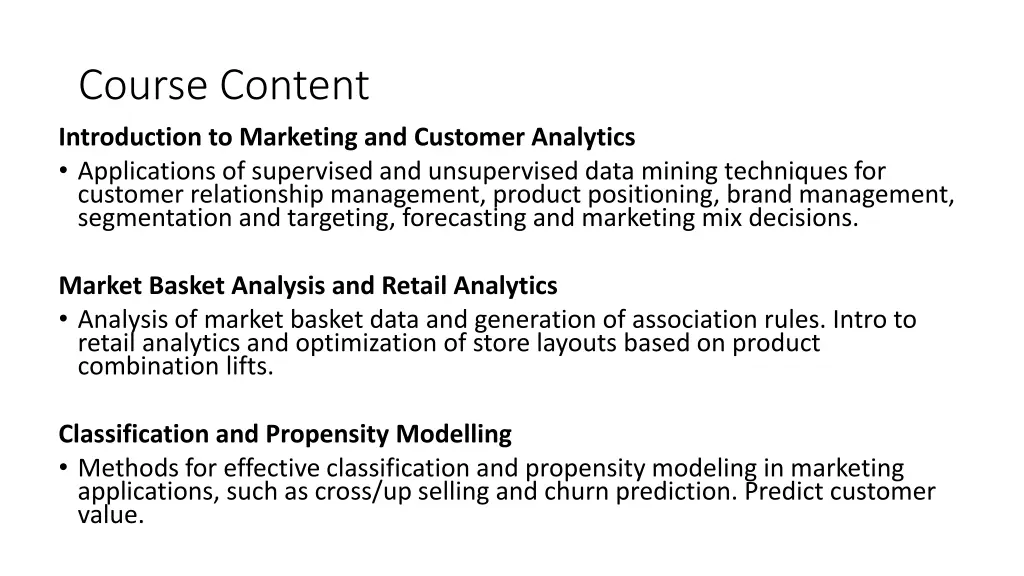 Course Content

Introduction to Marketing and Customer Analytics

• Applications of supervised and unsupervised data mining techniques for customer relationship management, product positioning, brand management, segmentation and targeting, forecasting and marketing mix decisions.

Market Basket Analysis and Retail Analytics

• Analysis of market basket data and generation of association rules. Intro to retail analytics and optimization of store layouts based on product combination lifts.

Classification and Propensity Modelling

• Methods for effective classification and propensity modeling in marketing applications, such as cross/up selling and churn prediction. Predict customer value.